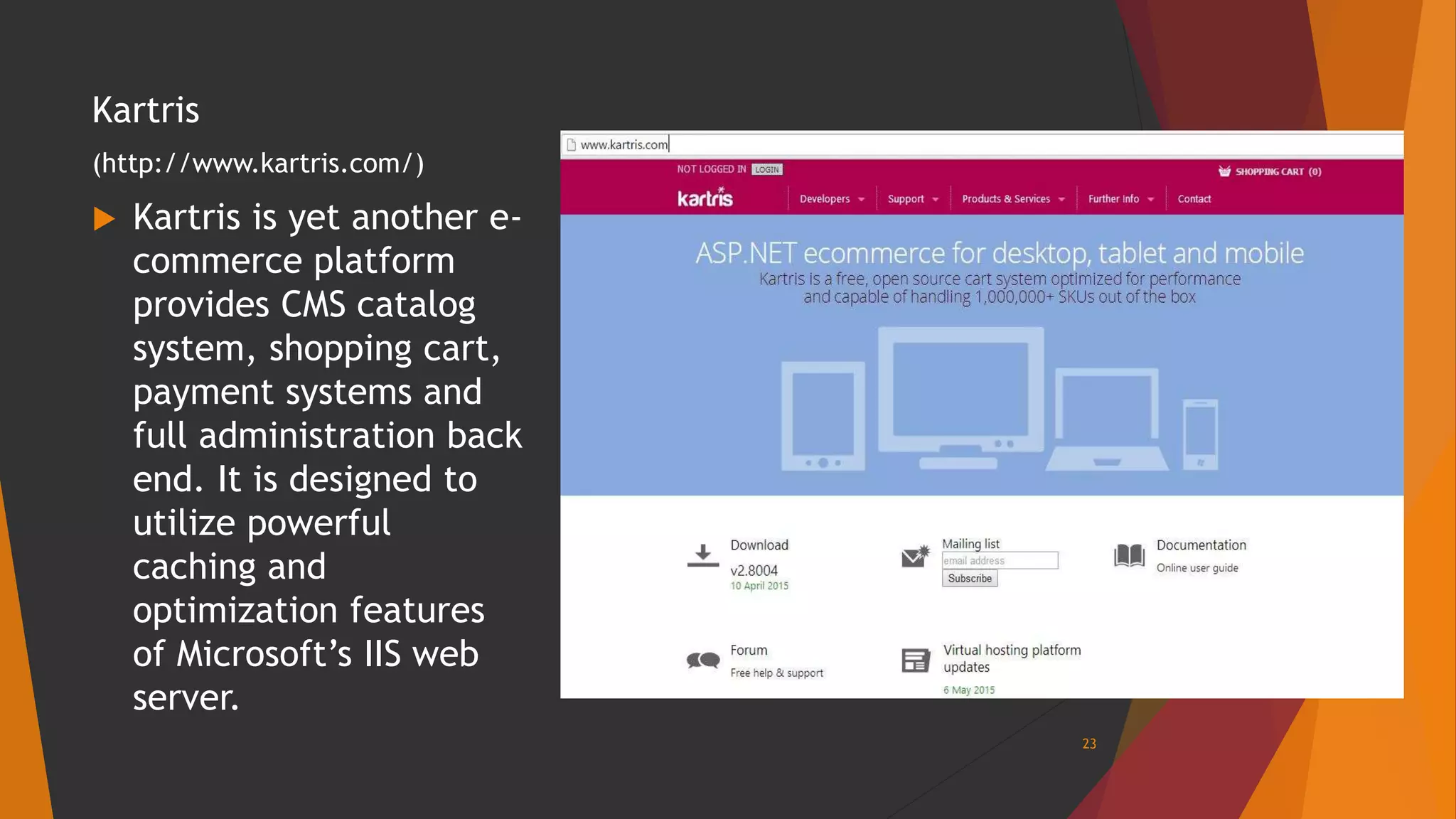 Kartris

(http://www.kartris.com/)

Kartris is yet another e-commerce platform provides CMS catalog system, shopping cart, payment systems and full administration back end. It is designed to utilize powerful caching and optimization features of Microsoft's IIS web server.

www.kartris.com

NOT LOGGED IN LOGIN

SHOPPING CART (0)

kartris

Developers Support Products & Services Further Info Contact

ASP.NET ecommerce for desktop, tablet and mobile

Kartris is a free, open source cart system optimized for performance and capable of handling 1,000,000+ SKUs out of the box

Download

v2.8004

10 April 2015

Mailing list

email address

Subscribe

Documentation

Online user guide

Forum

Free help & support

Virtual hosting platform updates

6 May 2015

23